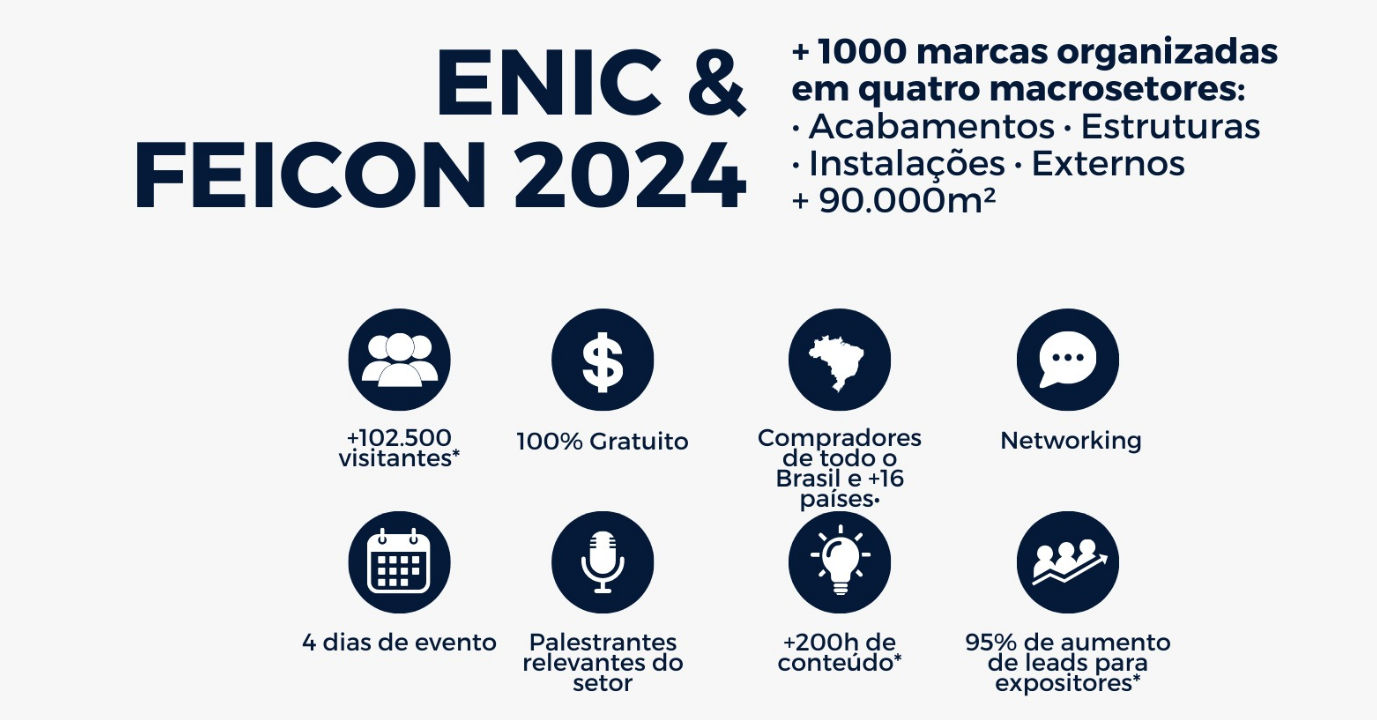 ENIC & FEICON 2024

+ 1000 marcas organizadas em quatro macrosetores:
· Acabamentos · Estruturas
· Instalações · Externos
+ 90.000m²

+102.500 visitantes*

100% Gratuito

Compradores de todo o Brasil e +16 países•

Networking

4 dias de evento

Palestrantes relevantes do setor

+200h de conteúdo*

95% de aumento de leads para expositores*